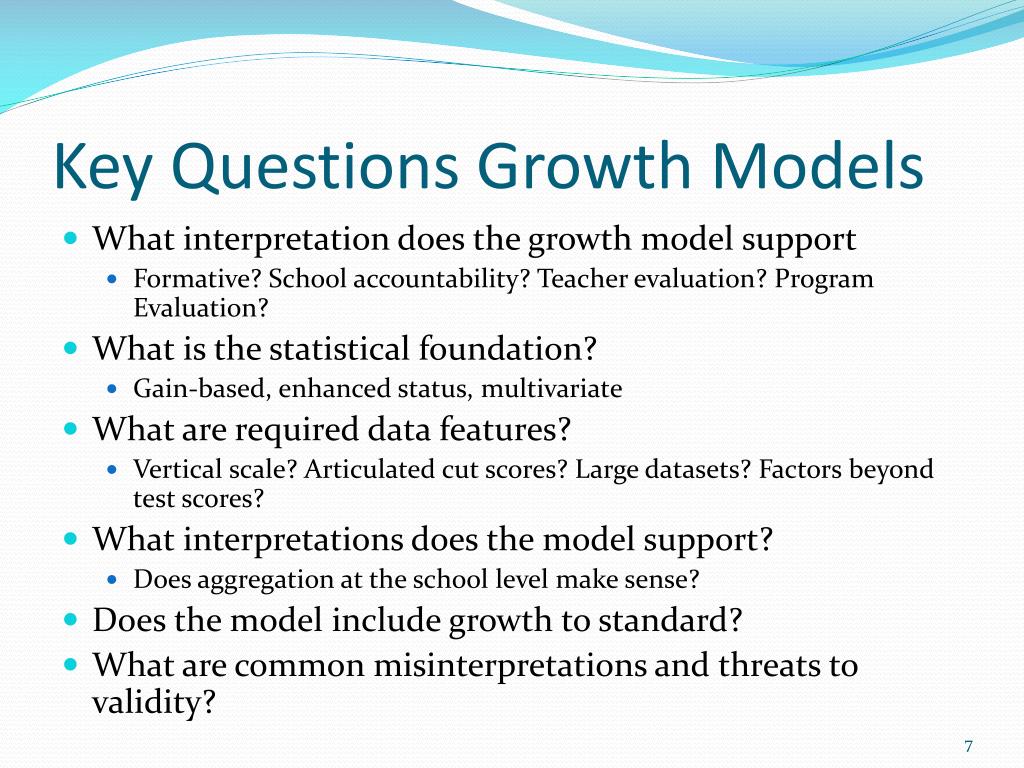 Key Questions Growth Models

- What interpretation does the growth model support
  - Formative? School accountability? Teacher evaluation? Program Evaluation?
- What is the statistical foundation?
  - Gain-based, enhanced status, multivariate
- What are required data features?
  - Vertical scale? Articulated cut scores? Large datasets? Factors beyond test scores?
- What interpretations does the model support?
  - Does aggregation at the school level make sense?
- Does the model include growth to standard?
- What are common misinterpretations and threats to validity?

7